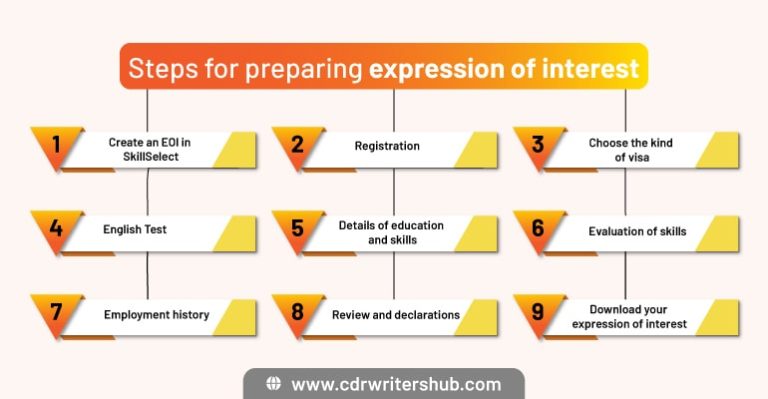 Steps for preparing expression of interest

1 Create an EOI in SkillSelect

2 Registration

3 Choose the kind of visa

4 English Test

5 Details of education and skills

6 Evaluation of skills

7 Employment history

8 Review and declarations

9 Download your expression of interest

www.cdrwritershub.com